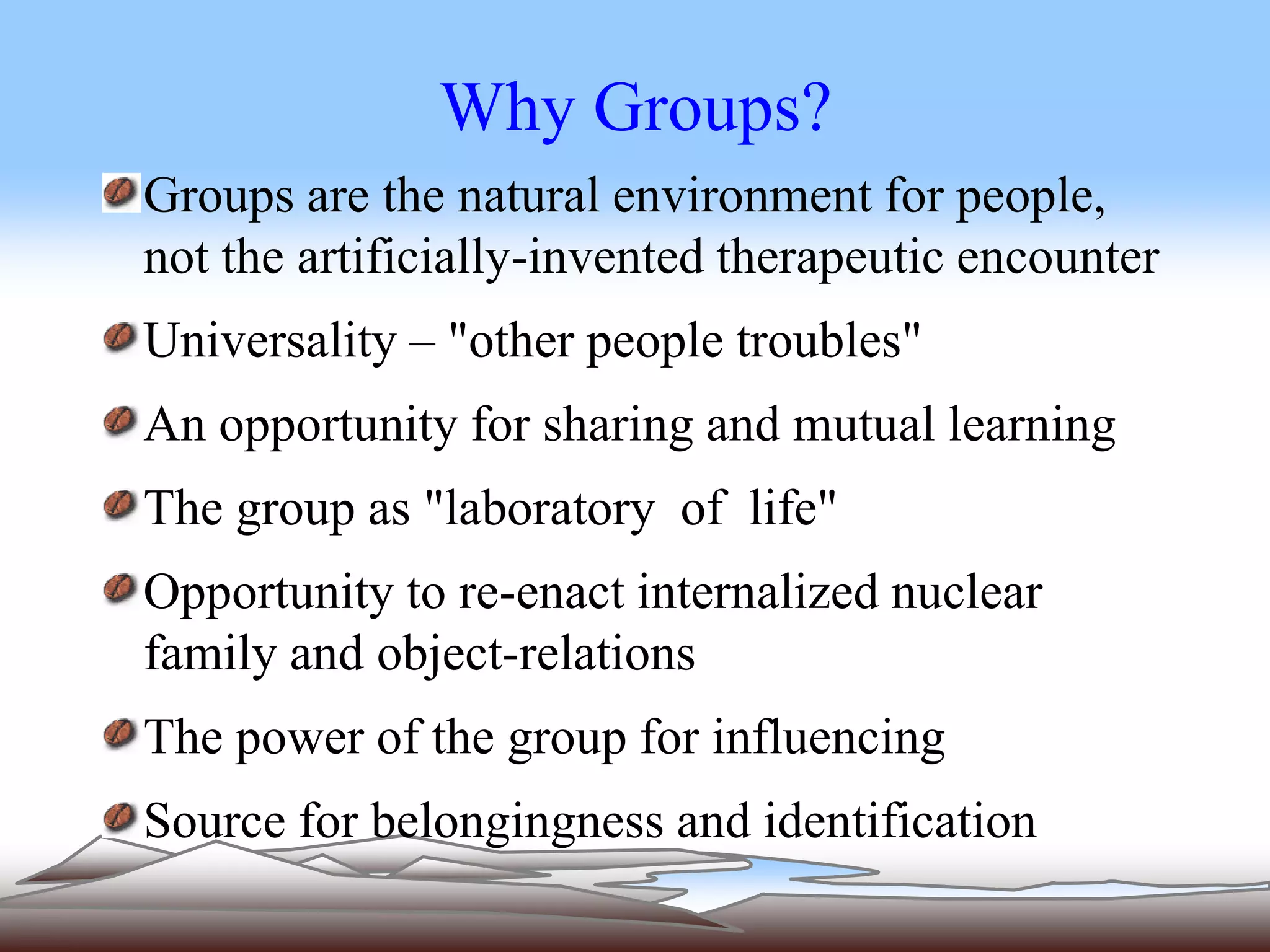 Why Groups?

Groups are the natural environment for people, not the artificially-invented therapeutic encounter

Universality – "other people troubles"

An opportunity for sharing and mutual learning

The group as "laboratory of life"

Opportunity to re-enact internalized nuclear family and object-relations

The power of the group for influencing

Source for belongingness and identification